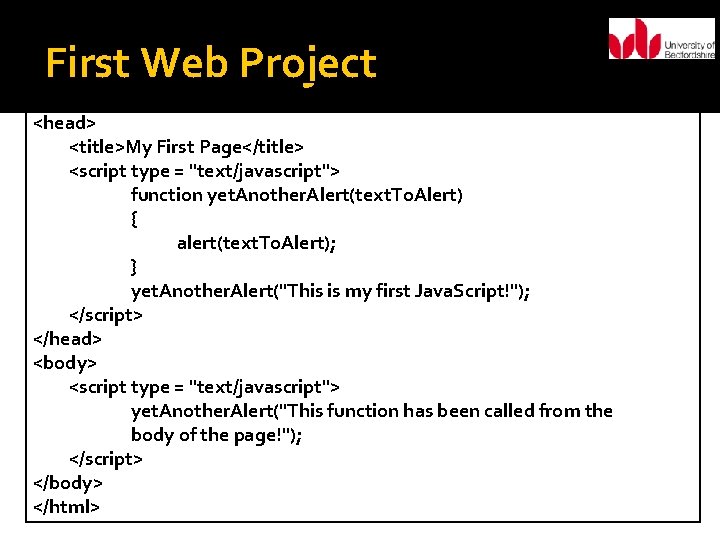 First Web Project

University of Bedfordshire

<head>
<title>My First Page</title>
<script type = "text/javascript">
function yetAnotherAlert(textToAlert)
{
alert(textToAlert);
}
yetAnotherAlert("This is my first JavaScript!");
</script>
</head>
<body>
<script type = "text/javascript">
yetAnotherAlert("This function has been called from the body of the page!");
</script>
</body>
</html>